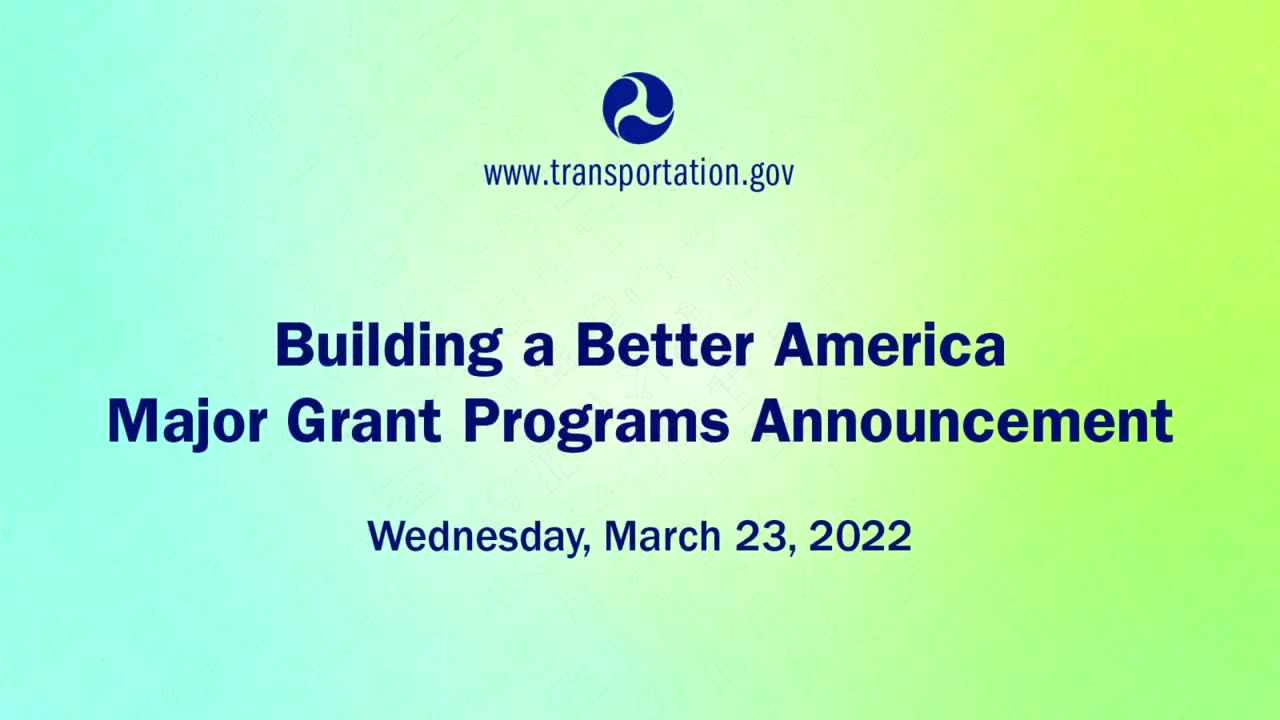 www.transportation.gov

Building a Better America
Major Grant Programs Announcement

Wednesday, March 23, 2022